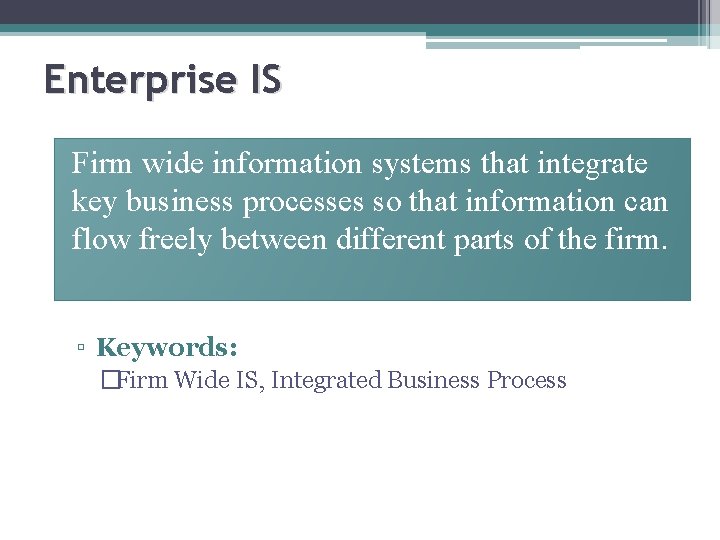 Enterprise IS

Firm wide information systems that integrate key business processes so that information can flow freely between different parts of the firm.

▫ Keywords:
□Firm Wide IS, Integrated Business Process